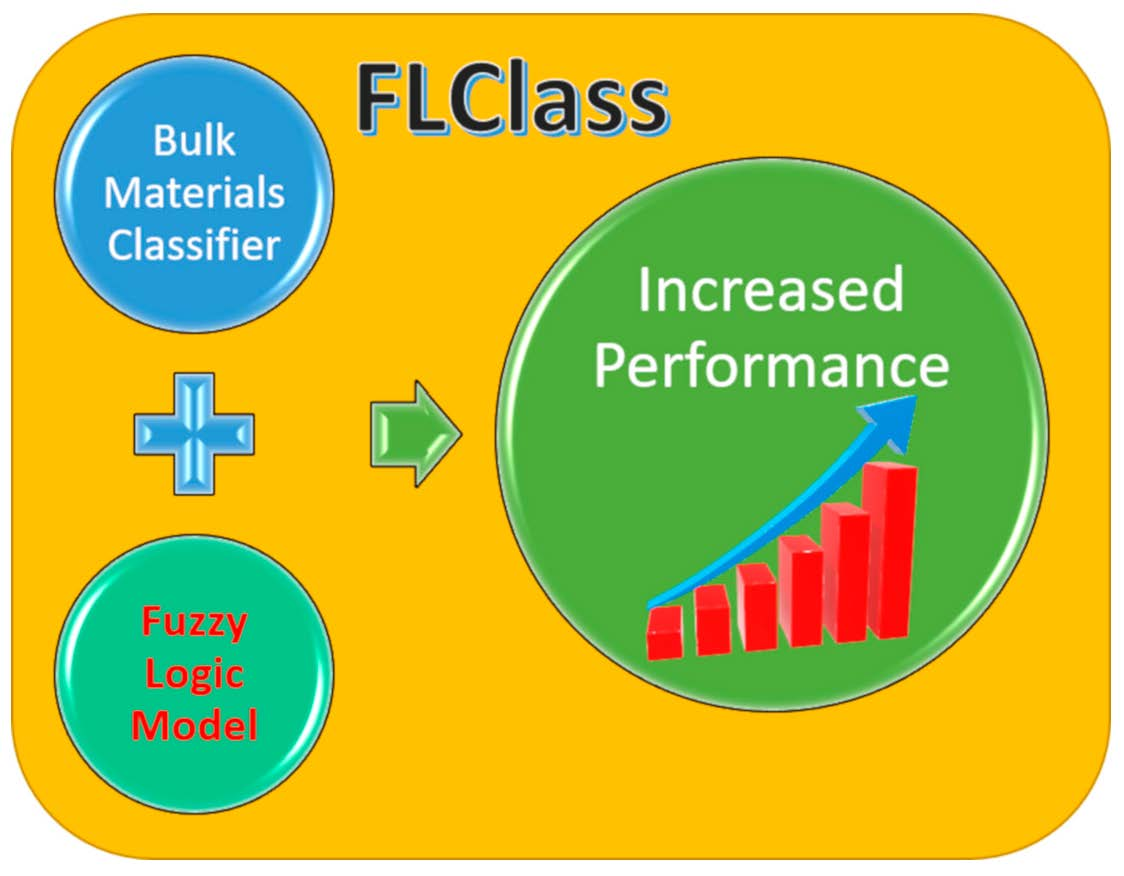 FLClass

Bulk Materials Classifier

Fuzzy Logic Model

Increased Performance